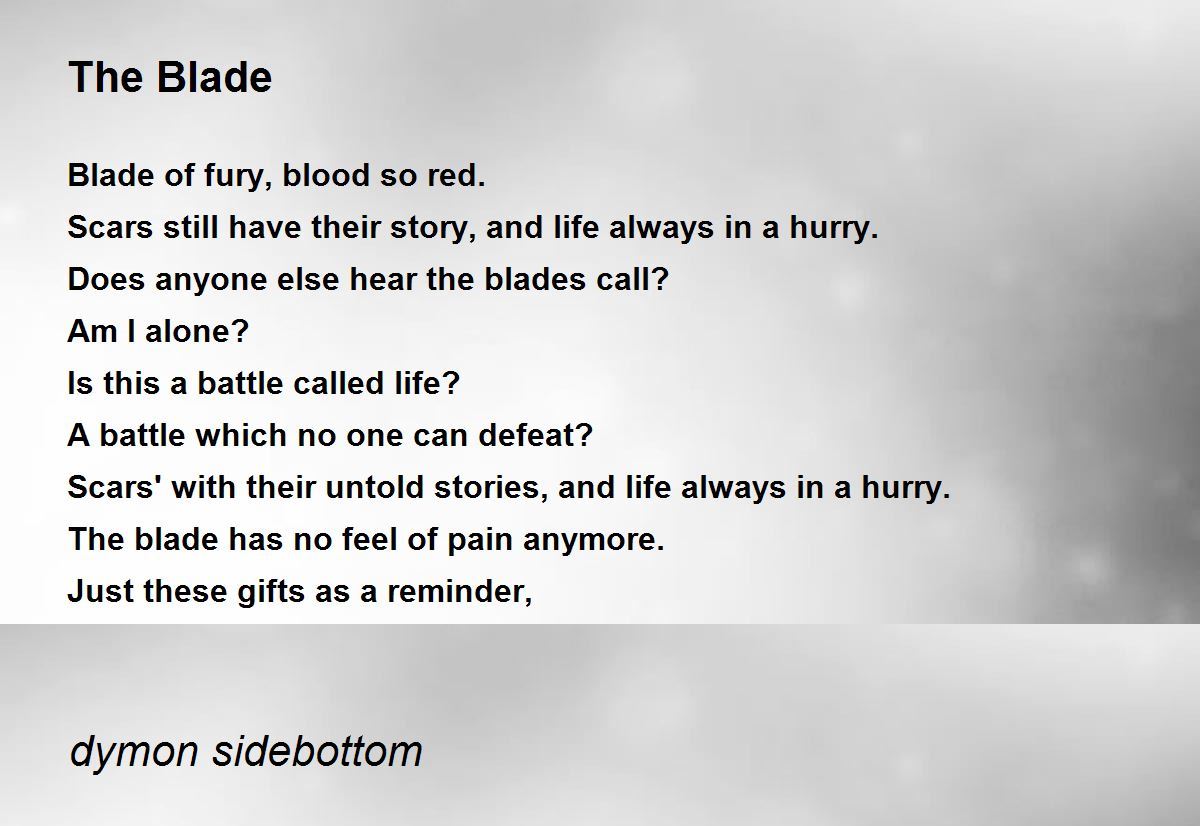 The Blade

Blade of fury, blood so red.
Scars still have their story, and life always in a hurry.
Does anyone else hear the blades call?
Am I alone?
Is this a battle called life?
A battle which no one can defeat?
Scars' with their untold stories, and life always in a hurry.
The blade has no feel of pain anymore.
Just these gifts as a reminder,

dymon sidebottom